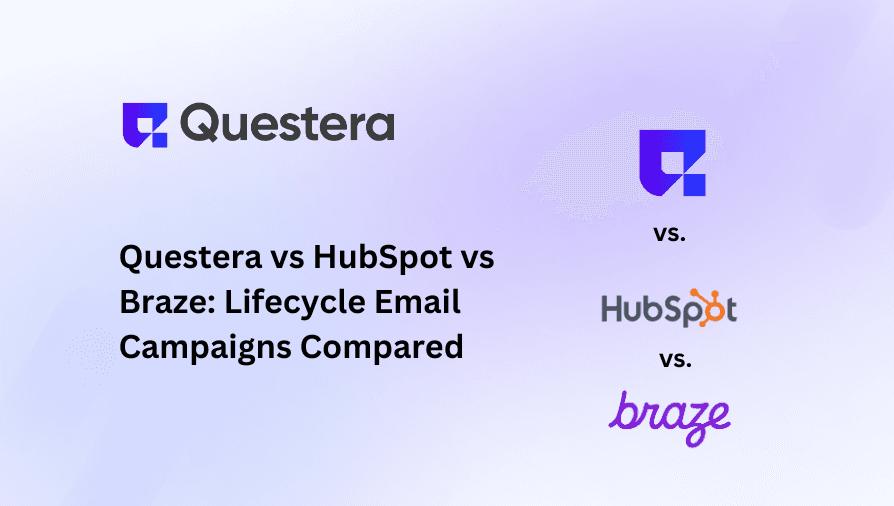 Questera

Questera vs HubSpot vs Braze: Lifecycle Email Campaigns Compared

vs.

HubSpot

vs.

braze